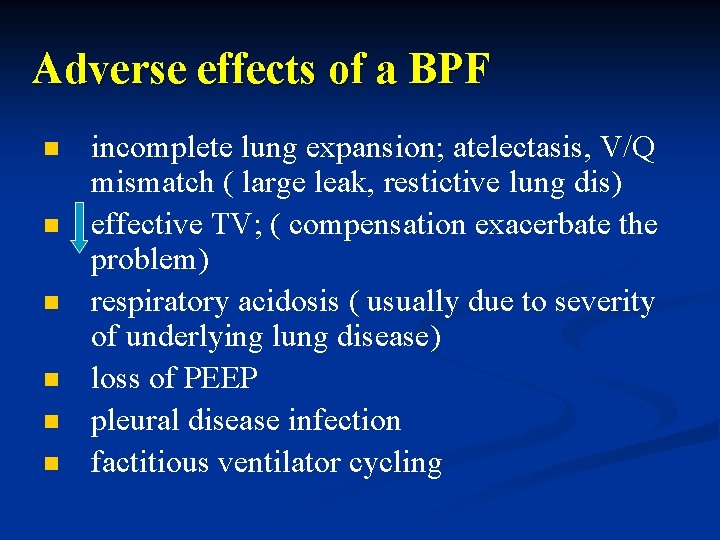 Adverse effects of a BPF

- incomplete lung expansion; atelectasis, V/Q mismatch ( large leak, restictive lung dis)
- effective TV; ( compensation exacerbate the problem)
- respiratory acidosis ( usually due to severity of underlying lung disease)
- loss of PEEP
- pleural disease infection
- factitious ventilator cycling